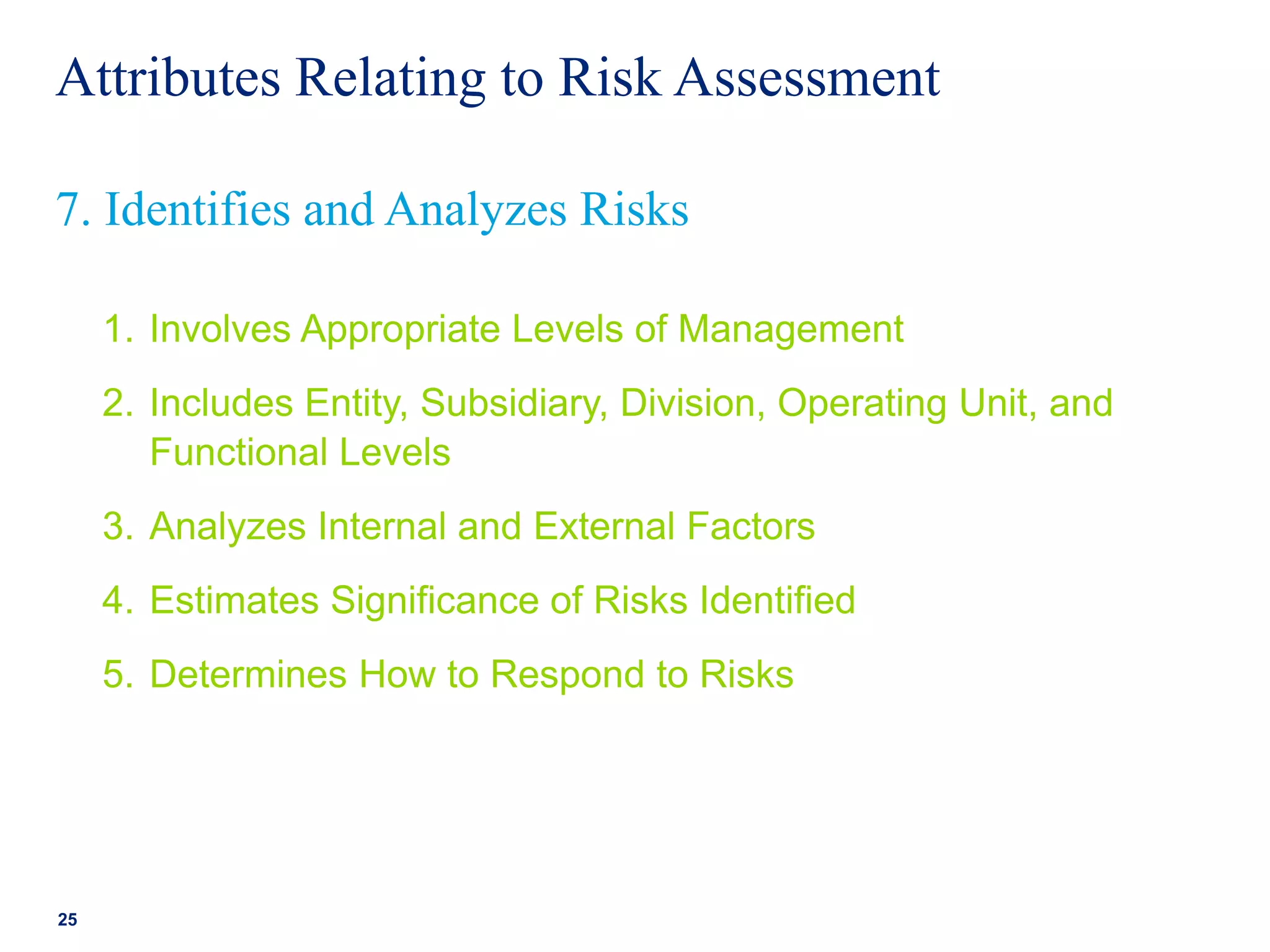 Attributes Relating to Risk Assessment

7. Identifies and Analyzes Risks

1. Involves Appropriate Levels of Management
2. Includes Entity, Subsidiary, Division, Operating Unit, and Functional Levels
3. Analyzes Internal and External Factors
4. Estimates Significance of Risks Identified
5. Determines How to Respond to Risks

25